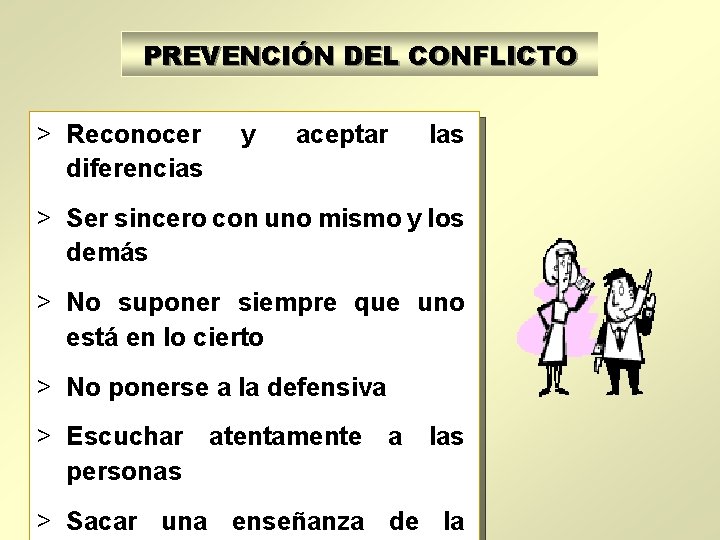 PREVENCIÓN DEL CONFLICTO

> Reconocer y aceptar las diferencias

> Ser sincero con uno mismo y los demás

> No suponer siempre que uno está en lo cierto

> No ponerse a la defensiva

> Escuchar atentamente a las personas

> Sacar una enseñanza de la